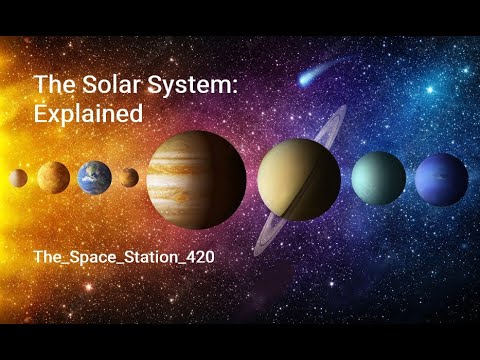 The Solar System: Explained

The_Space_Station_420